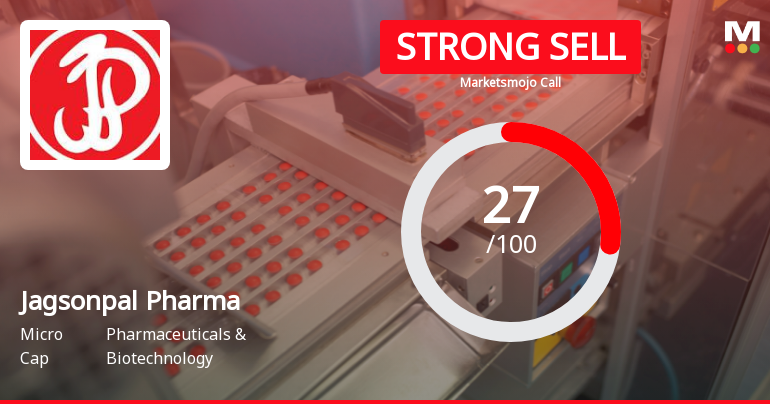 JP

STRONG SELL
Marketsmojo Call

M

27
/100

Jagsonpal Pharma

Micro Cap

Pharmaceuticals & Biotechnology